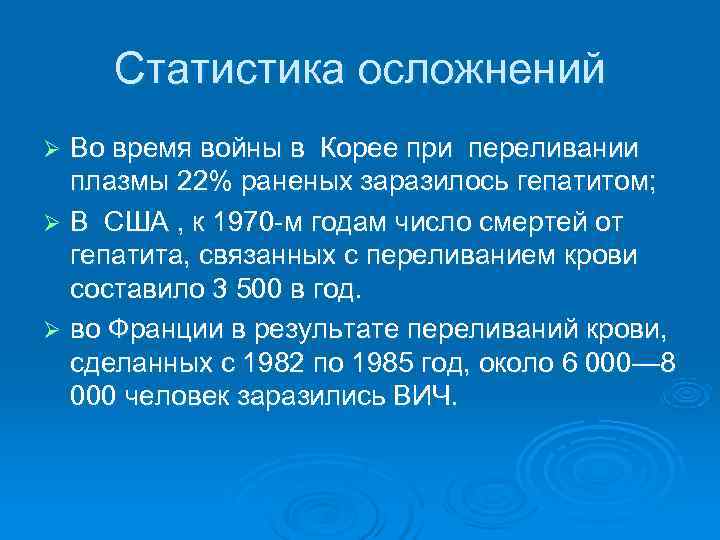 Статистика осложнений

➢ Во время войны в Корее при переливании плазмы 22% раненых заразилось гепатитом;

➢ В США , к 1970-м годам число смертей от гепатита, связанных с переливанием крови составило 3 500 в год.

➢ во Франции в результате переливаний крови, сделанных с 1982 по 1985 год, около 6 000—8 000 человек заразились ВИЧ.